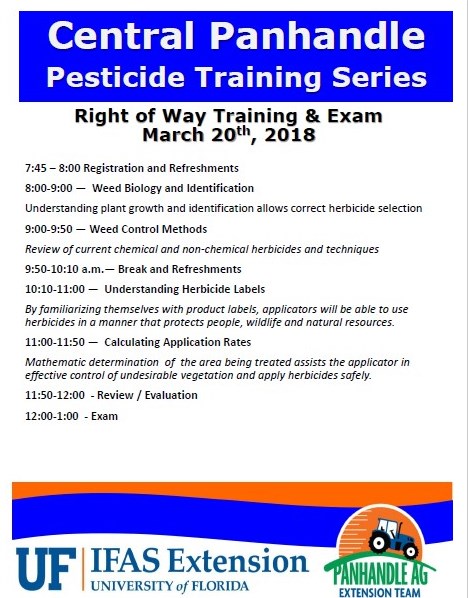 Central Panhandle
Pesticide Training Series

Right of Way Training & Exam
March 20$^{th}$, 2018

7:45 – 8:00 Registration and Refreshments

8:00-9:00 — Weed Biology and Identification

Understanding plant growth and identification allows correct herbicide selection

9:00-9:50 — Weed Control Methods

Review of current chemical and non-chemical herbicides and techniques

9:50-10:10 a.m.— Break and Refreshments

10:10-11:00 — Understanding Herbicide Labels

By familiarizing themselves with product labels, applicators will be able to use herbicides in a manner that protects people, wildlife and natural resources.

11:00-11:50 — Calculating Application Rates

Mathematic determination of the area being treated assists the applicator in effective control of undesirable vegetation and apply herbicides safely.

11:50-12:00 - Review / Evaluation

12:00-1:00 - Exam

UF | IFAS Extension
UNIVERSITY of FLORIDA

PANHANDLE AG
EXTENSION TEAM